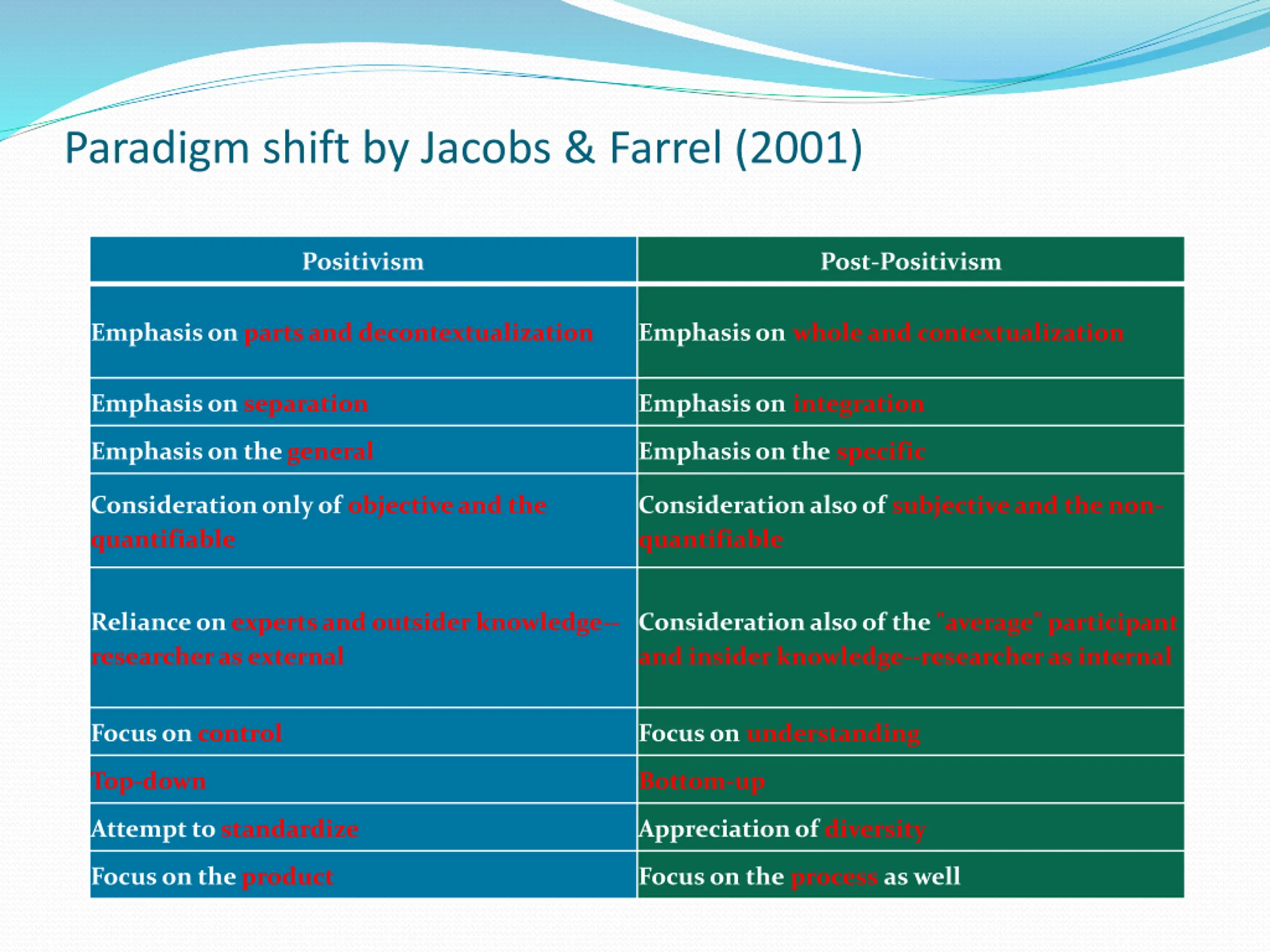 Paradigm shift by Jacobs & Farrel (2001)

| Positivism | Post-Positivism |
|---|---|
| Emphasis on parts and decontextualization | Emphasis on whole and contextualization |
| Emphasis on separation | Emphasis on integration |
| Emphasis on the general | Emphasis on the specific |
| Consideration only of objective and the quantifiable | Consideration also of subjective and the non-quantifiable |
| Reliance on experts and outsider knowledge--researcher as external | Consideration also of the "average" participant and insider knowledge--researcher as internal |
| Focus on control | Focus on understanding |
| Top-down | Bottom-up |
| Attempt to standardize | Appreciation of diversity |
| Focus on the product | Focus on the process as well |